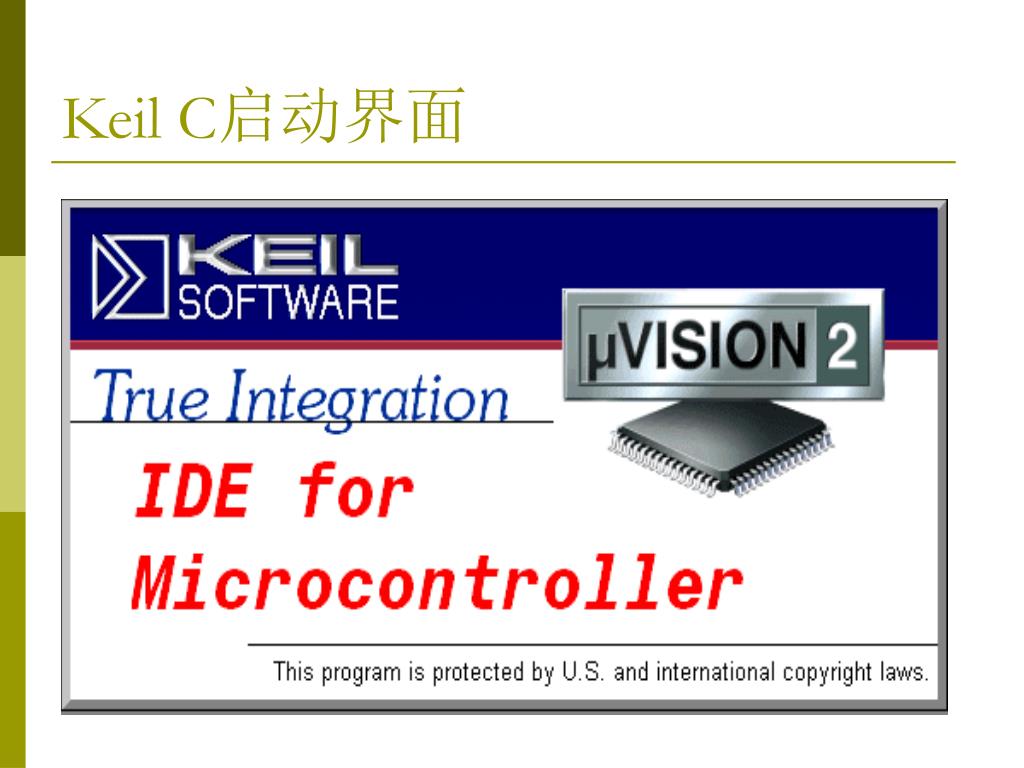 Keil C启动界面

KEIL
SOFTWARE

µVISION 2

True Integration

IDE for Microcontroller

This program is protected by U.S. and international copyright laws.